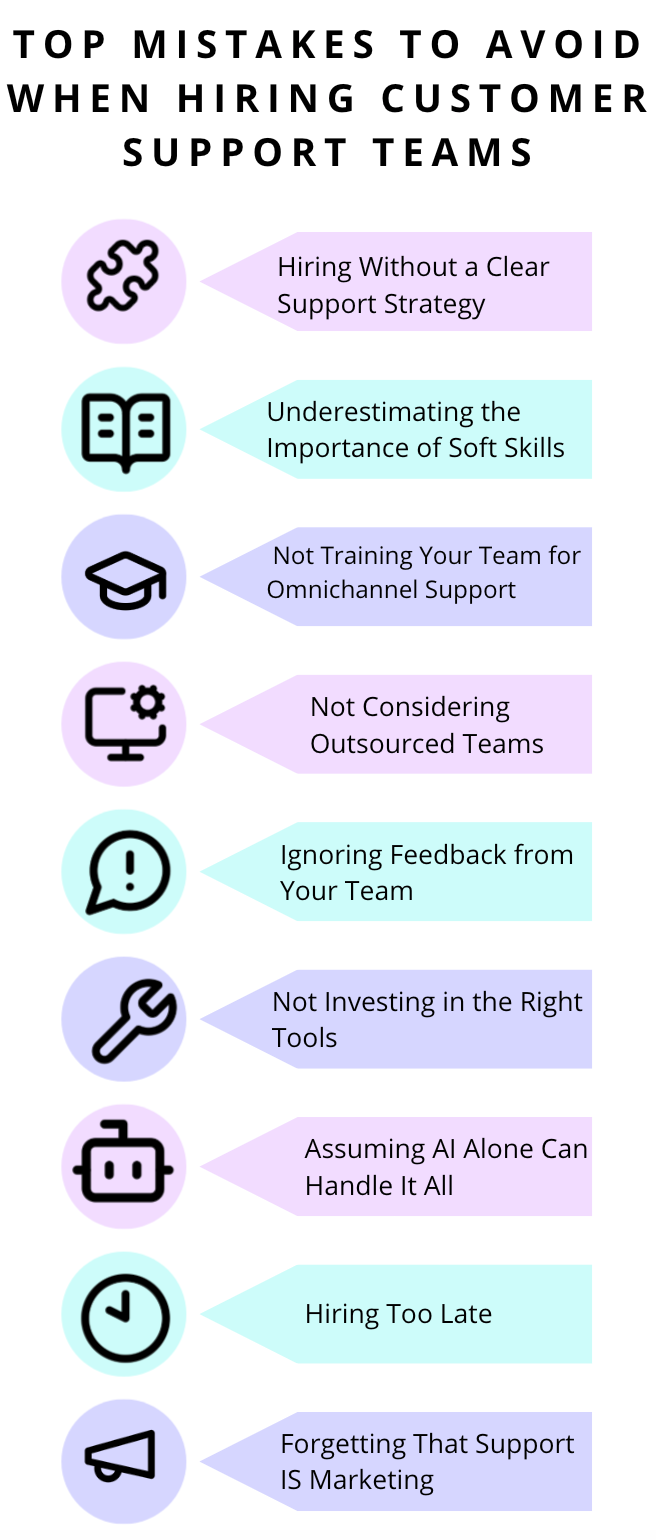 TOP MISTAKES TO AVOID WHEN HIRING CUSTOMER SUPPORT TEAMS

Hiring Without a Clear Support Strategy

Underestimating the Importance of Soft Skills

Not Training Your Team for Omnichannel Support

Not Considering Outsourced Teams

Ignoring Feedback from Your Team

Not Investing in the Right Tools

Assuming AI Alone Can Handle It All

Hiring Too Late

Forgetting That Support IS Marketing